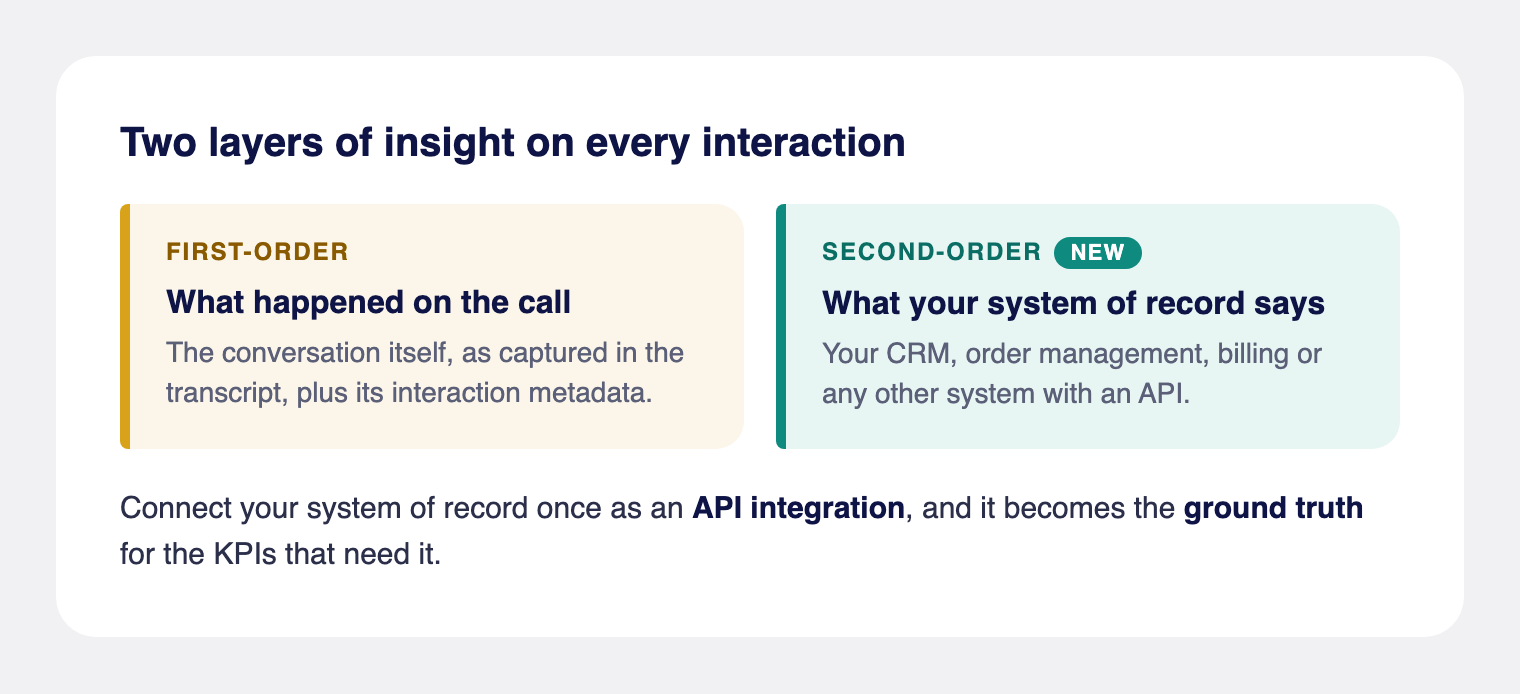 Two layers of insight on every interaction

FIRST-ORDER

What happened on the call

The conversation itself, as captured in the transcript, plus its interaction metadata.

SECOND-ORDER NEW

What your system of record says

Your CRM, order management, billing or any other system with an API.

Connect your system of record once as an API integration, and it becomes the ground truth for the KPIs that need it.